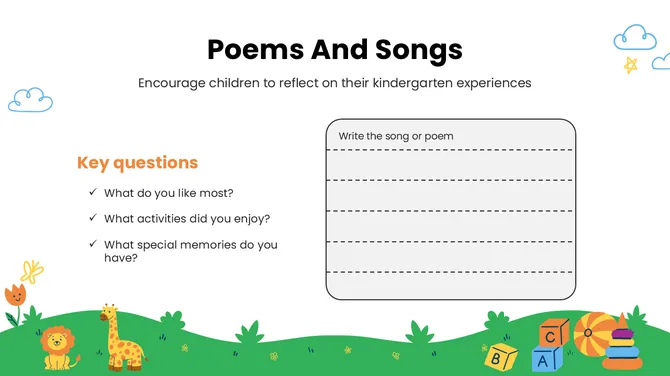 Poems And Songs

Encourage children to reflect on their kindergarten experiences

Key questions

✓ What do you like most?

✓ What activities did you enjoy?

✓ What special memories do you have?

Write the song or poem

C

B

A